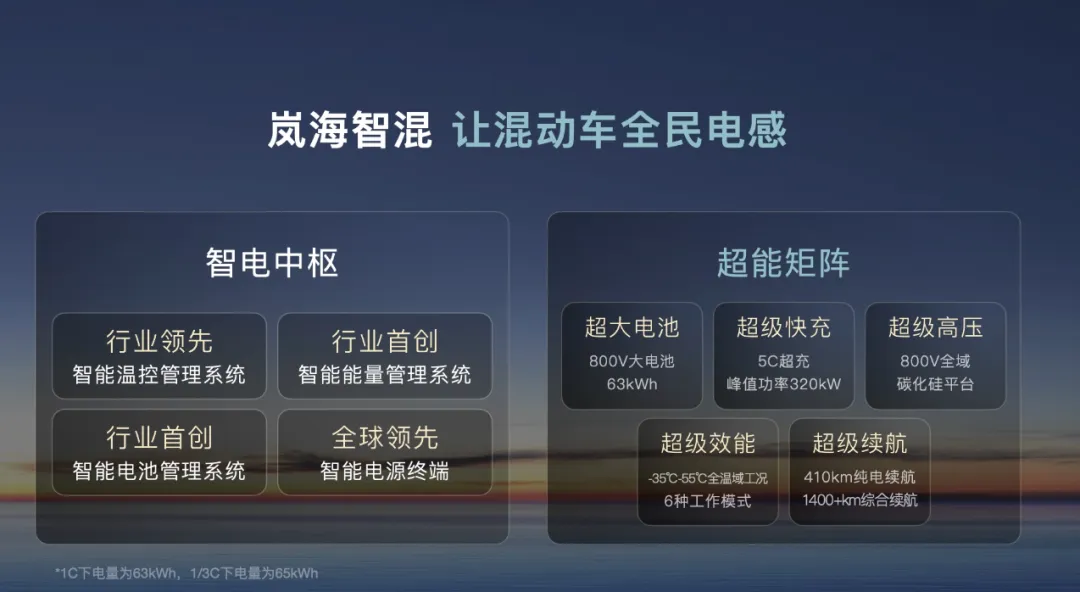 岚海智混 让混动车全民电感

智电中枢

行业领先
智能温控管理系统

行业首创
智能能量管理系统

行业首创
智能电池管理系统

全球领先
智能电源终端

超能矩阵

超大电池
800V大电池
63kWh

超级快充
5C超充
峰值功率320kW

超级高压
800V全域
碳化硅平台

超级效能
-35℃-55℃全温域工况
6种工作模式

超级续航
410km纯电续航
1400+km综合续航

*1C下电量为63kWh，1/3C下电量为65kWh